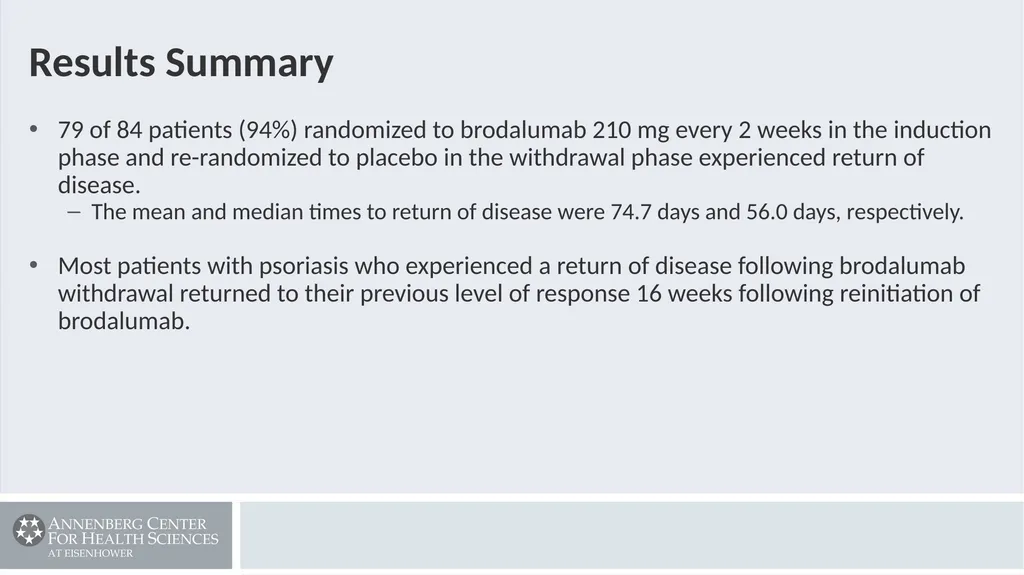 Results Summary

• 79 of 84 patients (94%) randomized to brodalumab 210 mg every 2 weeks in the induction phase and re-randomized to placebo in the withdrawal phase experienced return of disease.
– The mean and median times to return of disease were 74.7 days and 56.0 days, respectively.

• Most patients with psoriasis who experienced a return of disease following brodalumab withdrawal returned to their previous level of response 16 weeks following reinitiation of brodalumab.

ANNENBERG CENTER FOR HEALTH SCIENCES AT EISENHOWER